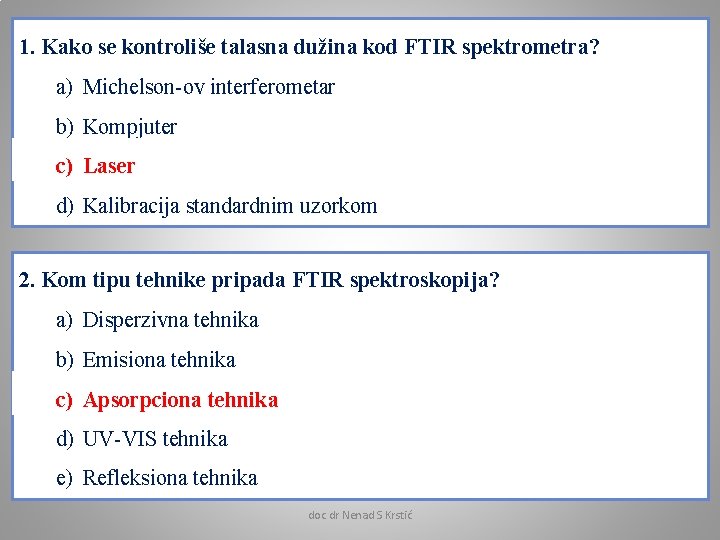 1. Kako se kontroliše talasna dužina kod FTIR spektrometra?

a) Michelson-ov interferometar

b) Kompjuter

c) Laser

d) Kalibracija standardnim uzorkom

2. Kom tipu tehnike pripada FTIR spektroskopija?

a) Disperzivna tehnika

b) Emisiona tehnika

c) Apsorpciona tehnika

d) UV-VIS tehnika

e) Refleksiona tehnika

doc dr Nenad S Krstić